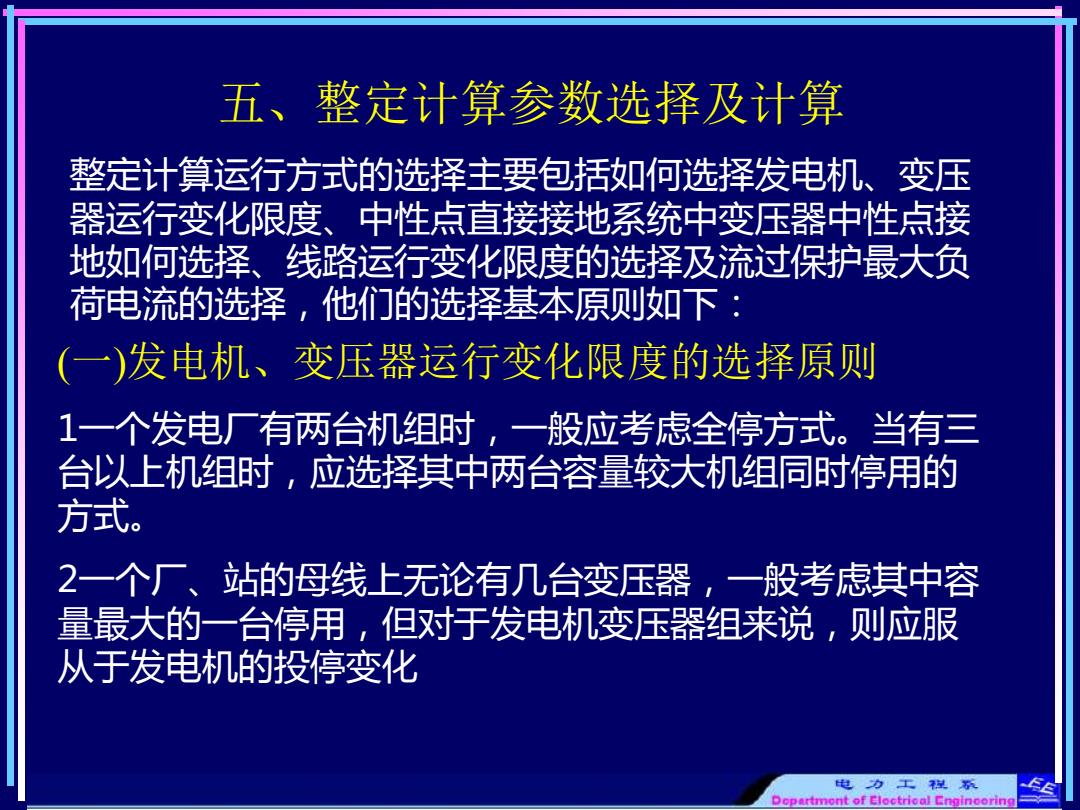 五、整定计算参数选择及计算

整定计算运行方式的选择主要包括如何选择发电机、变压器运行变化限度、中性点直接接地系统中变压器中性点接地如何选择、线路运行变化限度的选择及流过保护最大负荷电流的选择，他们的选择基本原则如下：

(一)发电机、变压器运行变化限度的选择原则

1一个发电厂有两台机组时，一般应考虑全停方式。当有三台以上机组时，应选择其中两台容量较大机组同时停用的方式。

2一个厂、站的母线上无论有几台变压器，一般考虑其中容量最大的一台停用，但对于发电机变压器组来说，则应服从于发电机的投停变化

电力工程系
Department of Electrical Engineering